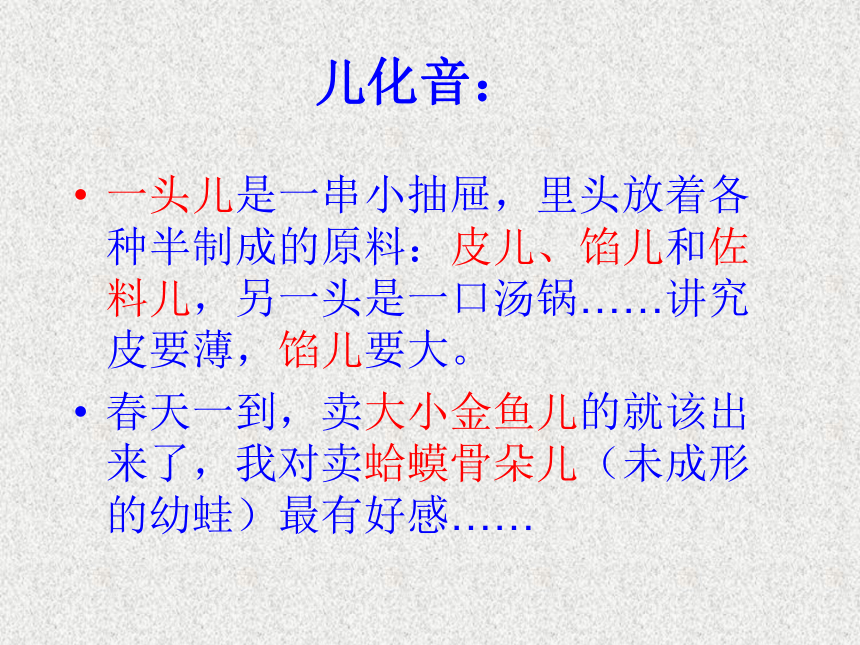 儿化音：

• 一头儿是一串小抽屉，里头放着各种半制成的原料：皮儿、馅儿和佐料儿，另一头是一口汤锅……讲究皮要薄，馅儿要大。

• 春天一到，卖大小金鱼儿的就该出来了，我对卖蛤蟆骨朵儿（未成形的幼蛙）最有好感……